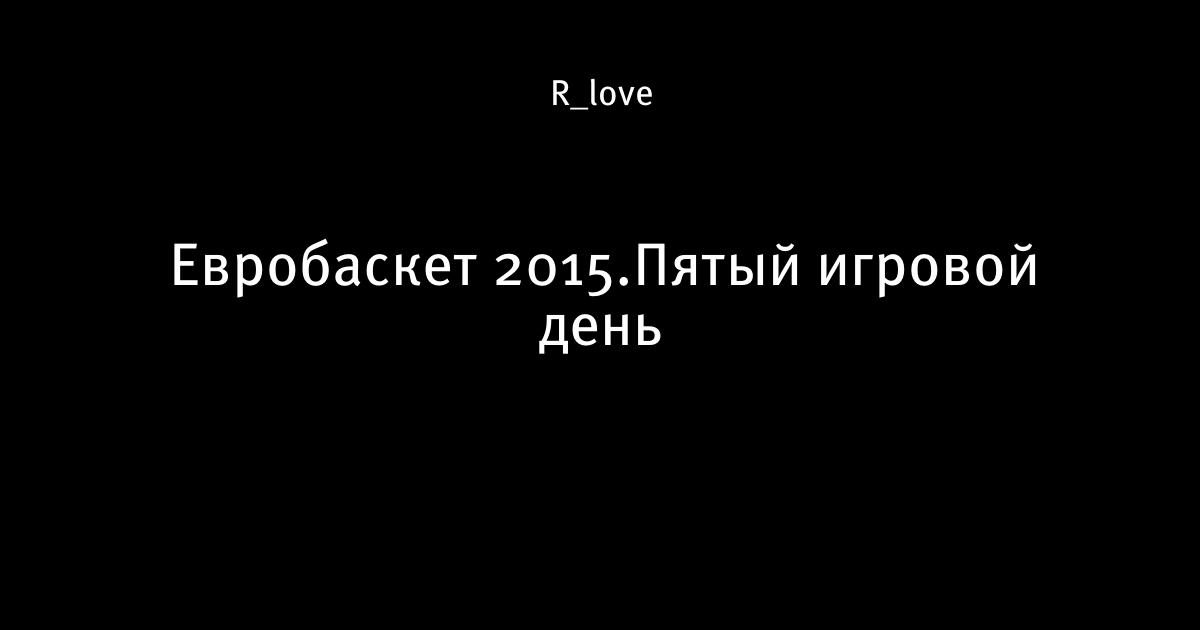 R_love

Евробаскет 2015.Пятый игровой день